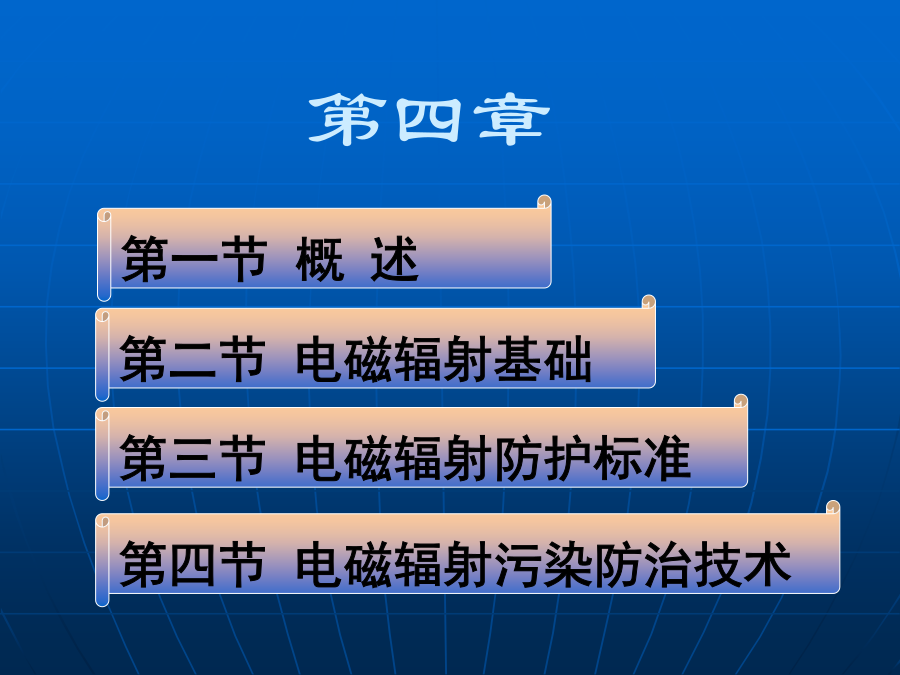 第四章

第一节 概 述

第二节 电磁辐射基础

第三节 电磁辐射防护标准

第四节 电磁辐射污染防治技术